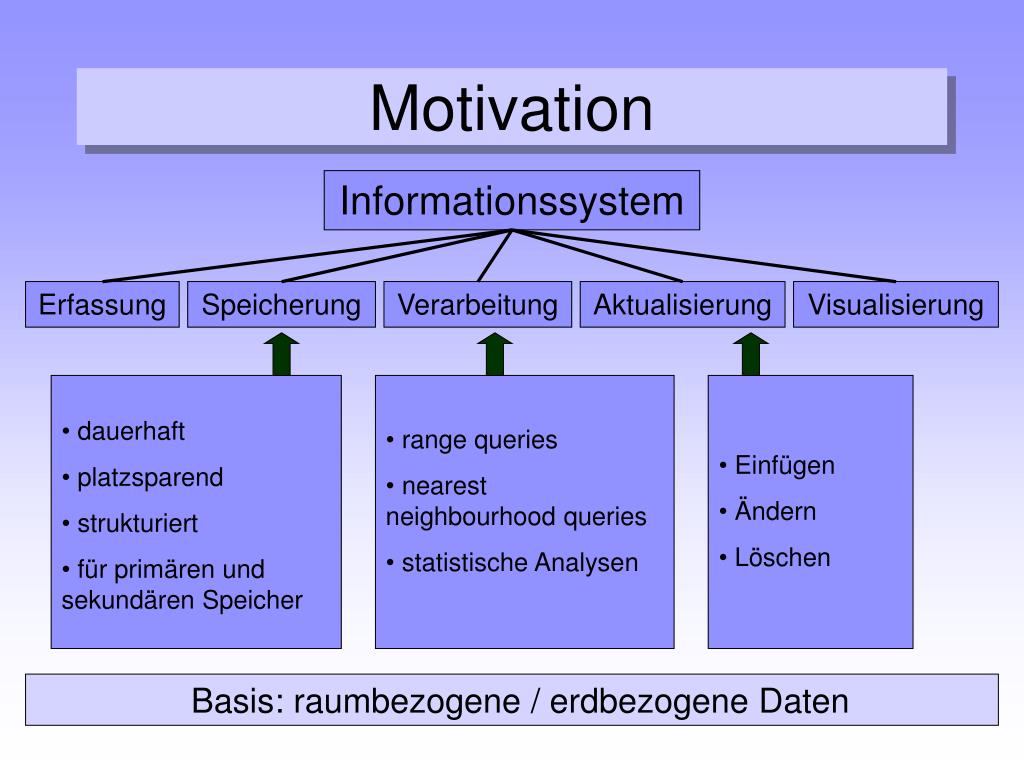 Motivation

Informationssystem

Erfassung

Speicherung

Verarbeitung

Aktualisierung

Visualisierung

• dauerhaft

• platzsparend

• strukturiert

• für primären und sekundären Speicher

• range queries

• nearest neighbourhood queries

• statistische Analysen

• Einfügen

• Ändern

• Löschen

Basis: raumbezogene / erdbezogene Daten